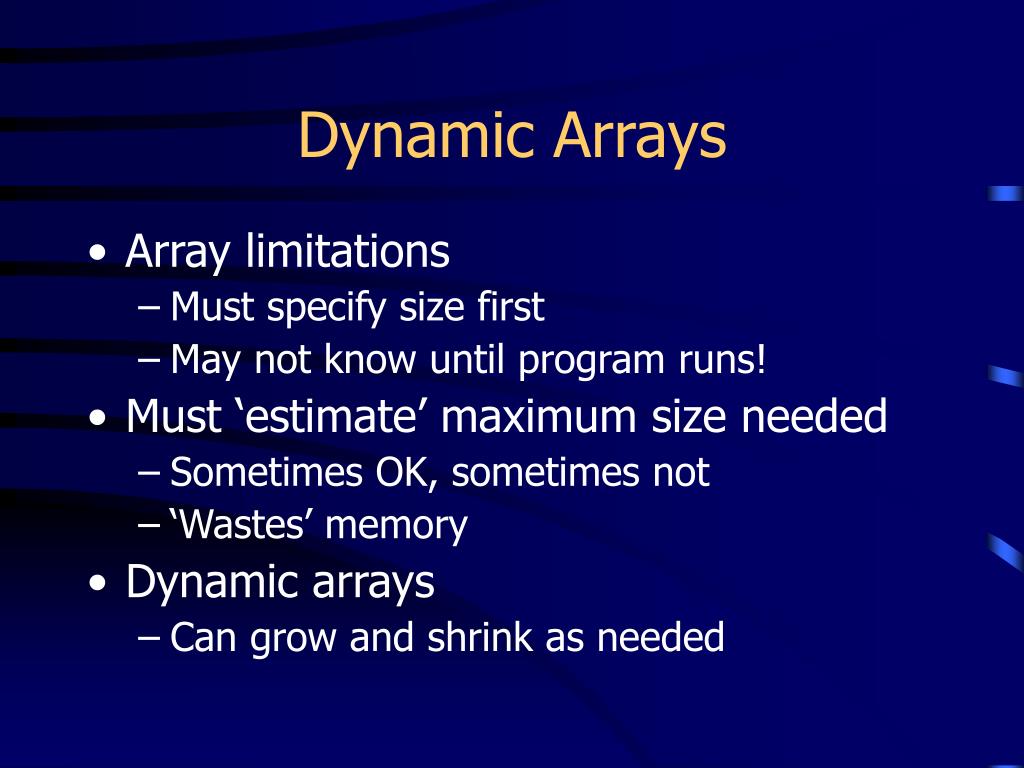 Dynamic Arrays

• Array limitations
– Must specify size first
– May not know until program runs!
• Must ‘estimate’ maximum size needed
– Sometimes OK, sometimes not
– ‘Wastes’ memory
• Dynamic arrays
– Can grow and shrink as needed